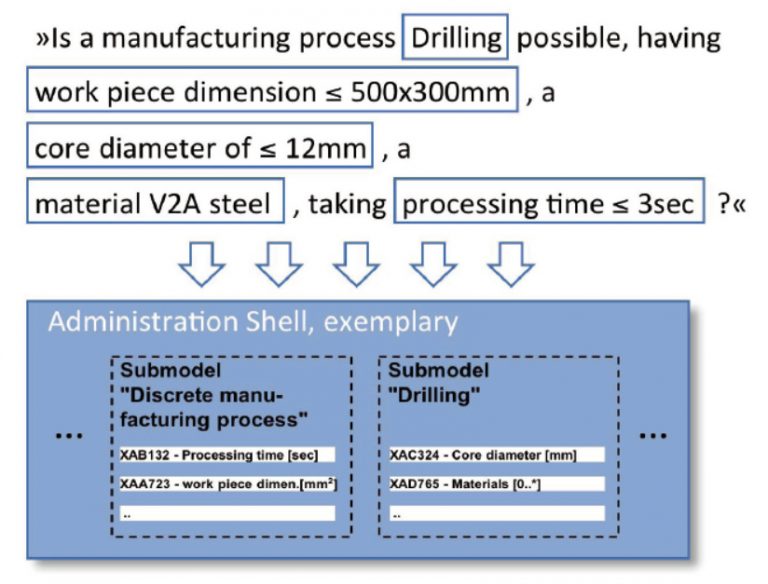 »Is a manufacturing process Drilling possible, having work piece dimension ≤ 500x300mm , a core diameter of ≤ 12mm , a material V2A steel , taking processing time ≤ 3sec ?«

Administration Shell, exemplary

...

Submodel "Discrete manufacturing process"

XAB132 - Processing time [sec]

XAA723 - work piece dimen.[mm$^2$]

..

Submodel "Drilling"

XAC324 - Core diameter [mm]

XAD765 - Materials [0..*]

..

...